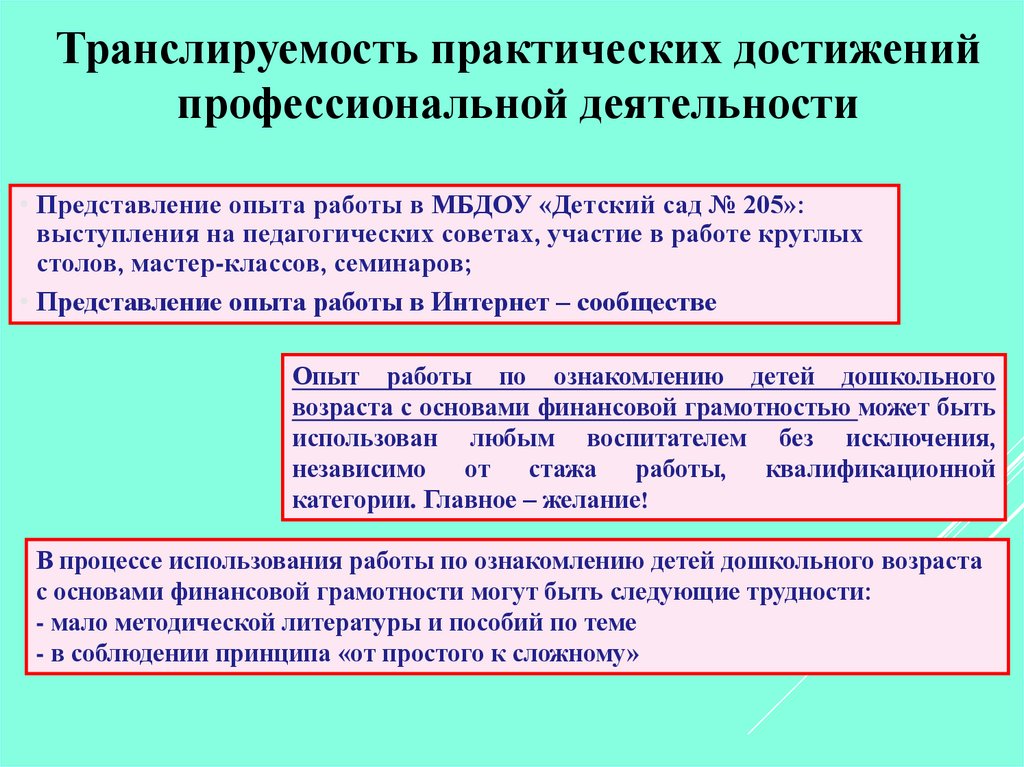 Транслируемость практических достижений профессиональной деятельности

• Представление опыта работы в МБДОУ «Детский сад № 205»: выступления на педагогических советах, участие в работе круглых столов, мастер-классов, семинаров;
• Представление опыта работы в Интернет – сообществе

Опыт работы по ознакомлению детей дошкольного возраста с основами финансовой грамотностью может быть использован любым воспитателем без исключения, независимо от стажа работы, квалификационной категории. Главное – желание!

В процессе использования работы по ознакомлению детей дошкольного возраста с основами финансовой грамотности могут быть следующие трудности:
- мало методической литературы и пособий по теме
- в соблюдении принципа «от простого к сложному»